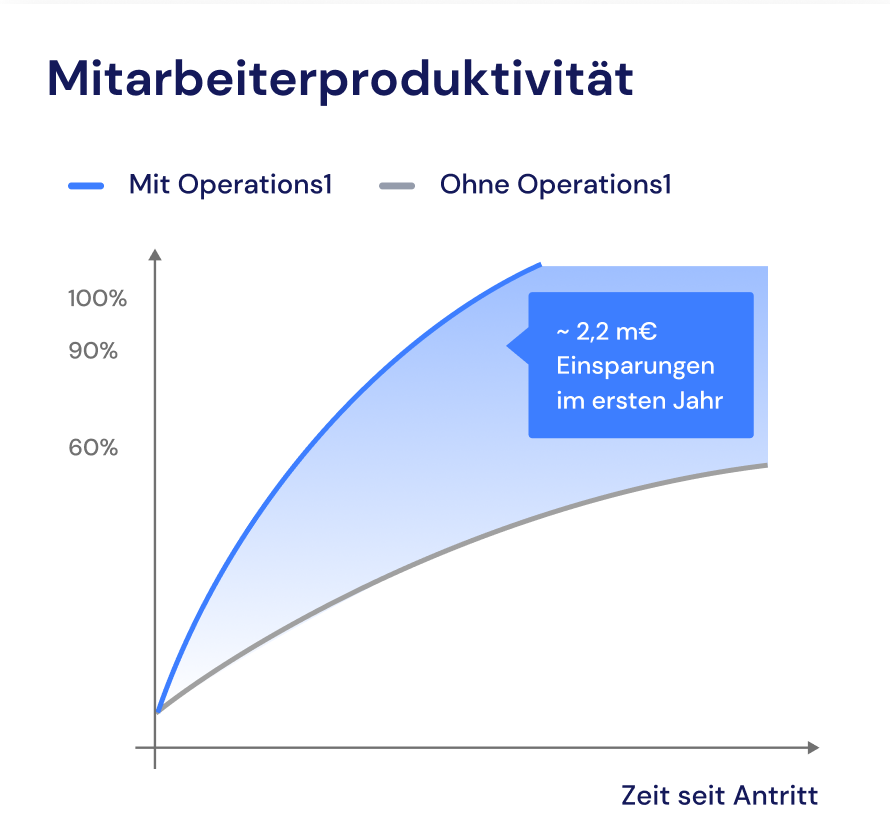 Mitarbeiterproduktivität

Mit Operations1
Ohne Operations1

100%
90%
60%

~ 2,2 m€ Einsparungen im ersten Jahr

Zeit seit Antritt